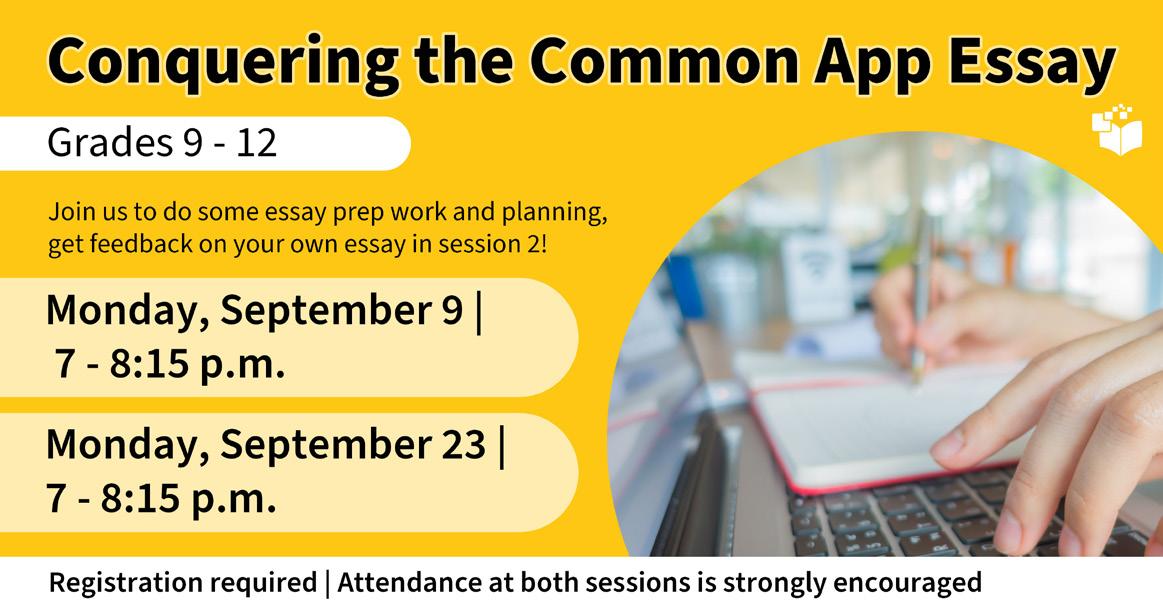 Conquering the Common App Essay

Grades 9 - 12

Join us to do some essay prep work and planning, get feedback on your own essay in session 2!

Monday, September 9 | 7 - 8:15 p.m.

Monday, September 23 | 7 - 8:15 p.m.

Registration required | Attendance at both sessions is strongly encouraged